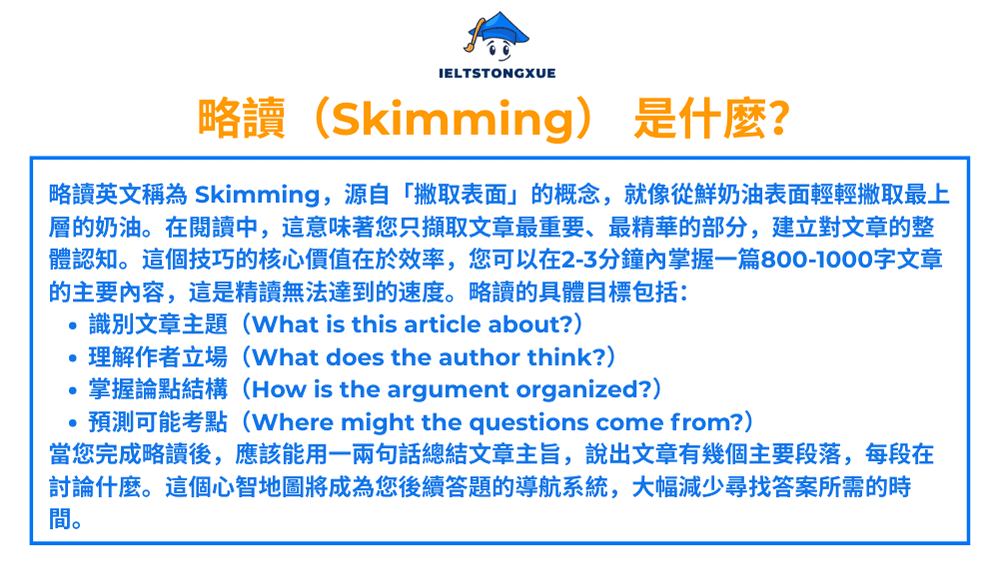 IELTSTONGXUE

略讀（Skimming） 是什麼?

略讀英文稱為 Skimming，源自「撇取表面」的概念，就像從鮮奶油表面輕輕撇取最上層的奶油。在閱讀中，這意味著您只擷取文章最重要、最精華的部分，建立對文章的整體認知。這個技巧的核心價值在於效率，您可以在2-3分鐘內掌握一篇800-1000字文章的主要內容，這是精讀無法達到的速度。略讀的具體目標包括：

• 識別文章主題（What is this article about?）
• 理解作者立場（What does the author think?）
• 掌握論點結構（How is the argument organized?）
• 預測可能考點（Where might the questions come from?）

當您完成略讀後，應該能用一兩句話總結文章主旨，說出文章有幾個主要段落，每段在討論什麼。這個心智地圖將成為您後續答題的導航系統，大幅減少尋找答案所需的時間。